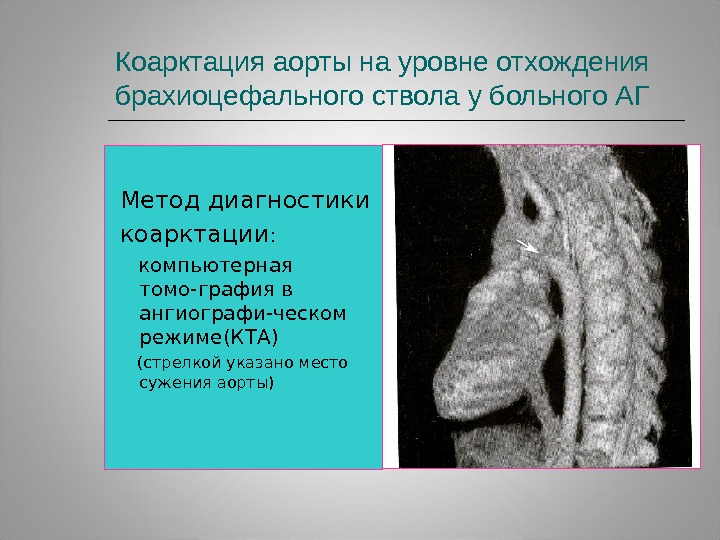 Коарктация аорты на уровне отхождения брахиоцефального ствола у больного АГ

Метод диагностики коарктации:

компьютерная томо-графия в ангиографи-ческом режиме(КТА)

(стрелкой указано место сужения аорты)